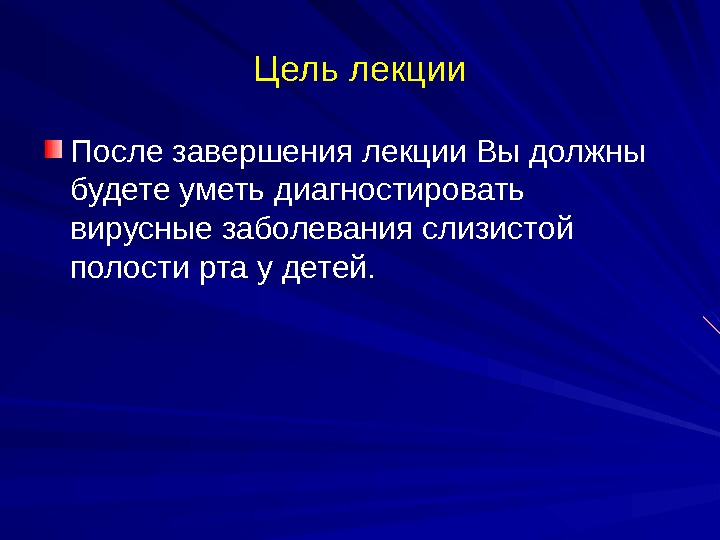 Цель лекции

После завершения лекции Вы должны будете уметь диагностировать вирусные заболевания слизистой полости рта у детей.